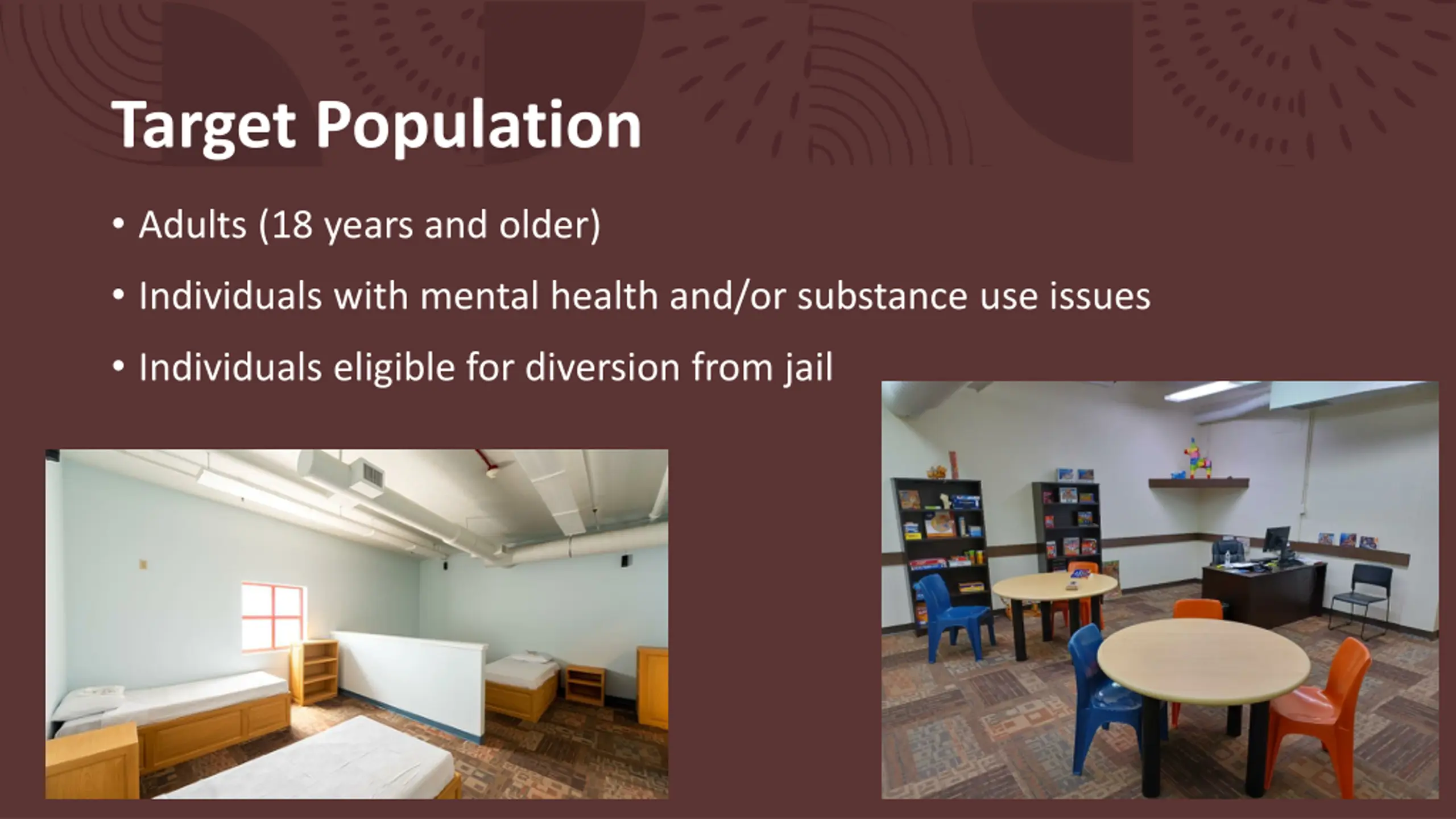 Target Population

• Adults (18 years and older)

• Individuals with mental health and/or substance use issues

• Individuals eligible for diversion from jail